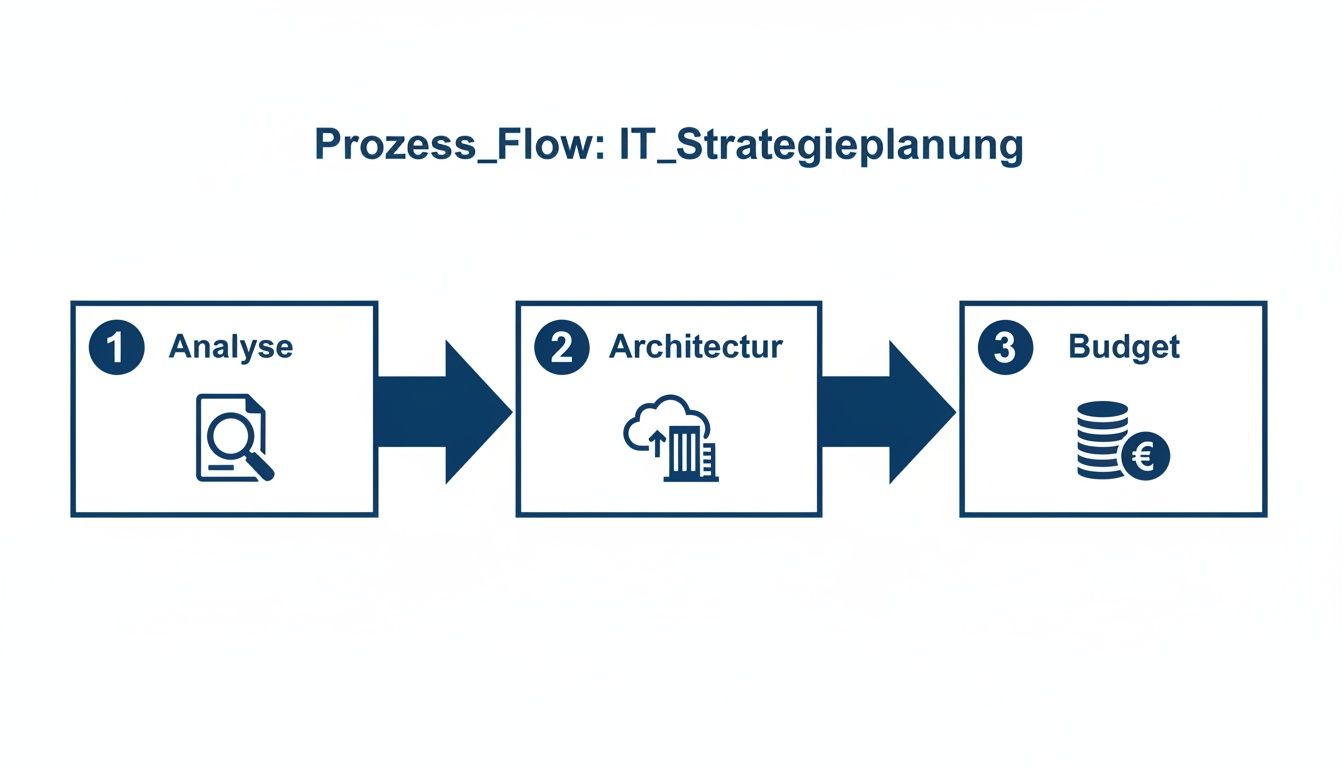 Prozess_Flow: IT_Strategieplanung

1 Analyse

2 Architectur

3 Budget

€